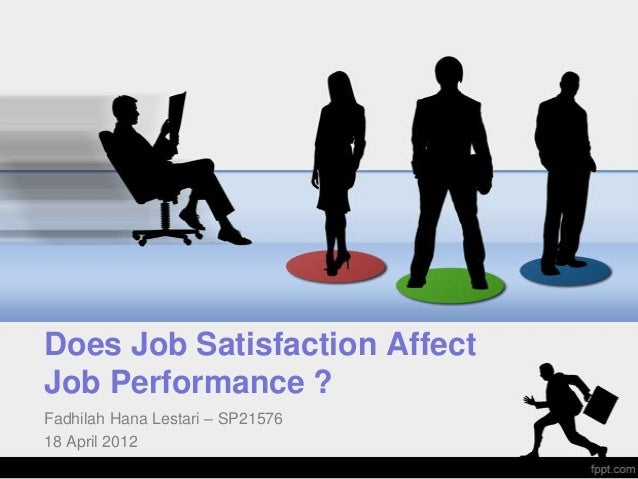 Does Job Satisfaction Affect Job Performance ?

Fadhilah Hana Lestari – SP21576
18 April 2012

fppt.com